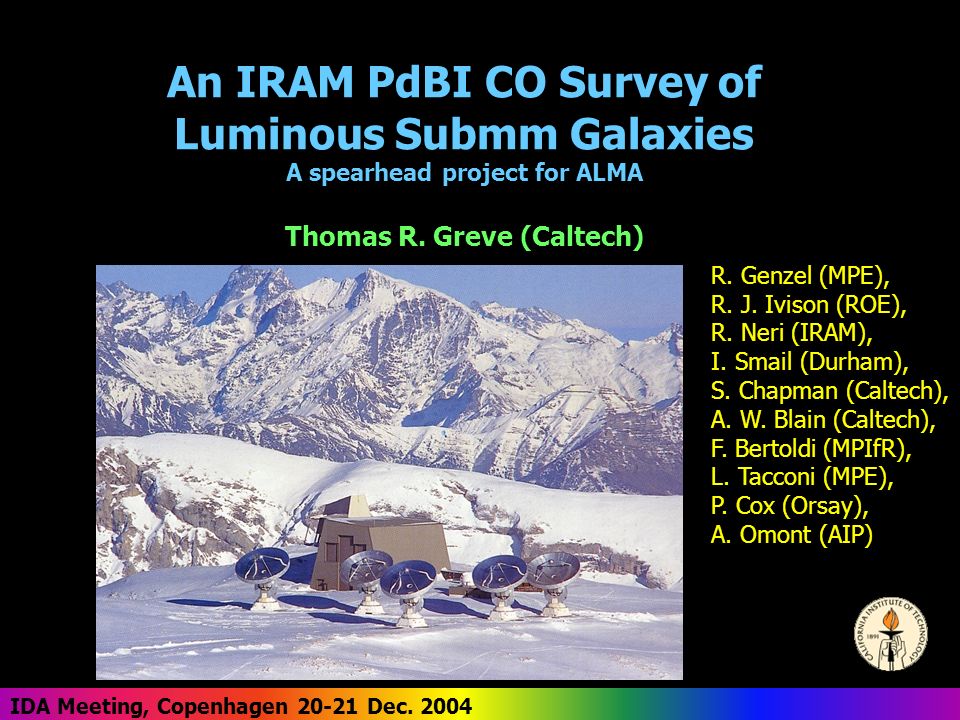 An IRAM PdBI CO Survey of Luminous Submm Galaxies
A spearhead project for ALMA

Thomas R. Greve (Caltech)

R. Genzel (MPE),
R. J. Ivison (ROE),
R. Neri (IRAM),
I. Smail (Durham),
S. Chapman (Caltech),
A. W. Blain (Caltech),
F. Bertoldi (MPIfR),
L. Tacconi (MPE),
P. Cox (Orsay),
A. Omont (AIP)

CALIFORNIA INSTITUTE OF TECHNOLOGY 1891

IDA Meeting, Copenhagen 20-21 Dec. 2004